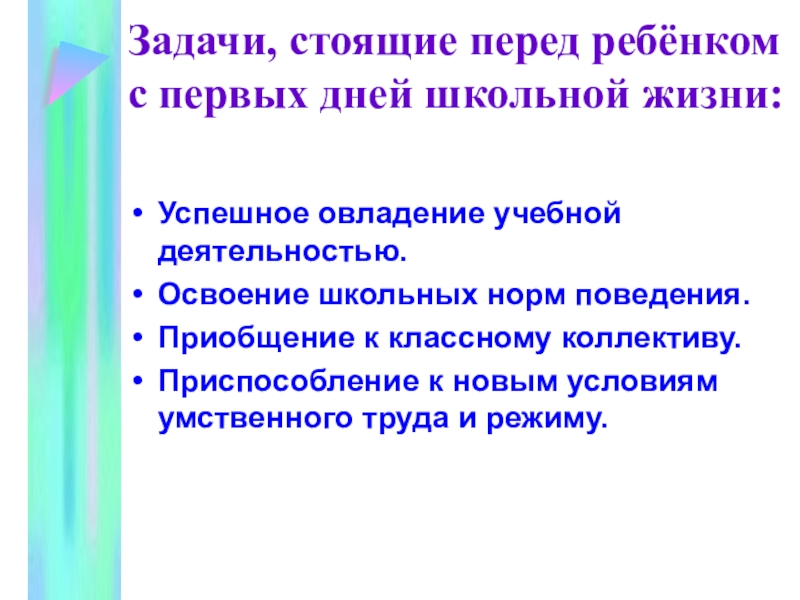 Задачи, стоящие перед ребёнком с первых дней школьной жизни:

• Успешное овладение учебной деятельностью.
• Освоение школьных норм поведения.
• Приобщение к классному коллективу.
• Приспособление к новым условиям умственного труда и режиму.